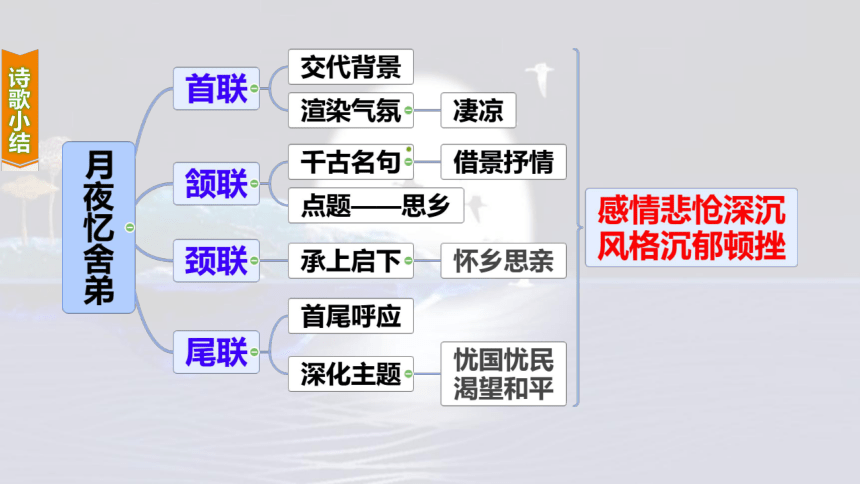 诗歌小结

月夜忆舍弟

首联
交代背景
渲染气氛
凄凉

颔联
千古名句
借景抒情
点题——思乡

颈联
承上启下
怀乡思亲

尾联
首尾呼应
深化主题
忧国忧民
渴望和平

感情悲怆深沉
风格沉郁顿挫